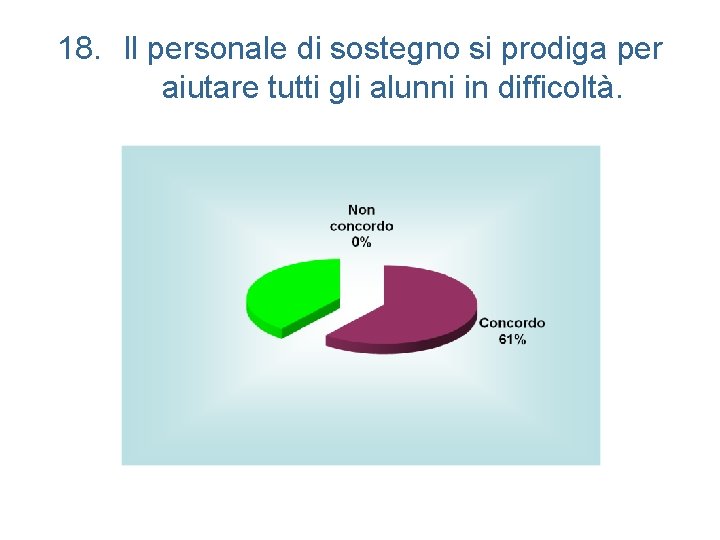 18. Il personale di sostegno si prodiga per aiutare tutti gli alunni in difficoltà.

Non concordo 0%

Concordo 61%